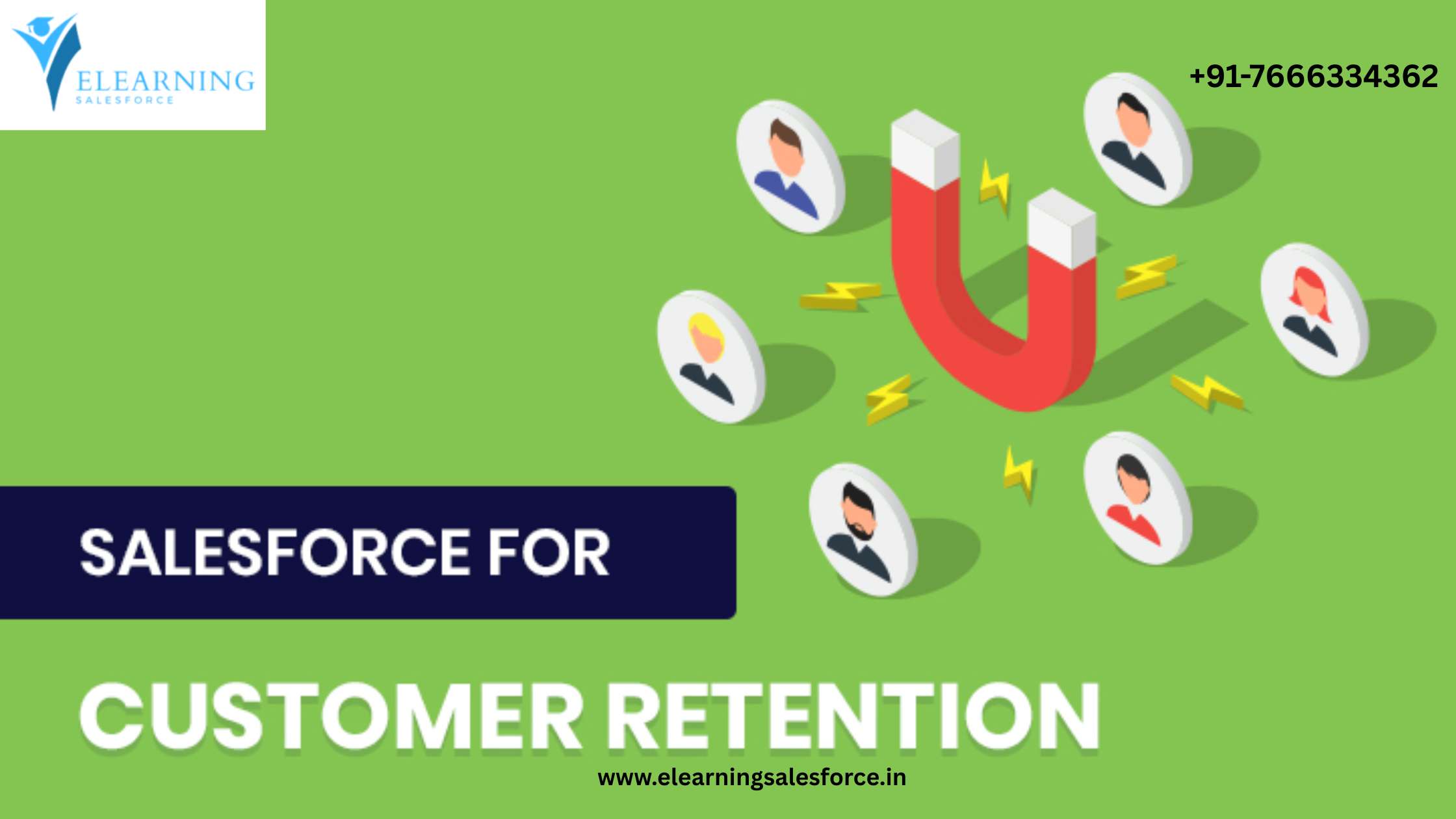 ELEARNING
SALESFORCE

+91-7666334362

SALESFORCE FOR

CUSTOMER RETENTION

www.elearningsalesforce.in